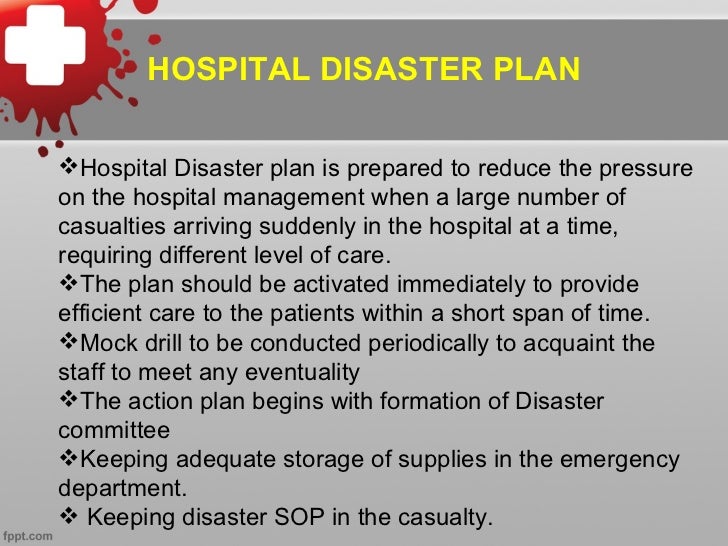 HOSPITAL DISASTER PLAN

❖Hospital Disaster plan is prepared to reduce the pressure on the hospital management when a large number of casualties arriving suddenly in the hospital at a time, requiring different level of care.
❖The plan should be activated immediately to provide efficient care to the patients within a short span of time.
❖Mock drill to be conducted periodically to acquaint the staff to meet any eventuality
❖The action plan begins with formation of Disaster committee
❖Keeping adequate storage of supplies in the emergency department.
❖ Keeping disaster SOP in the casualty.

fppt.com